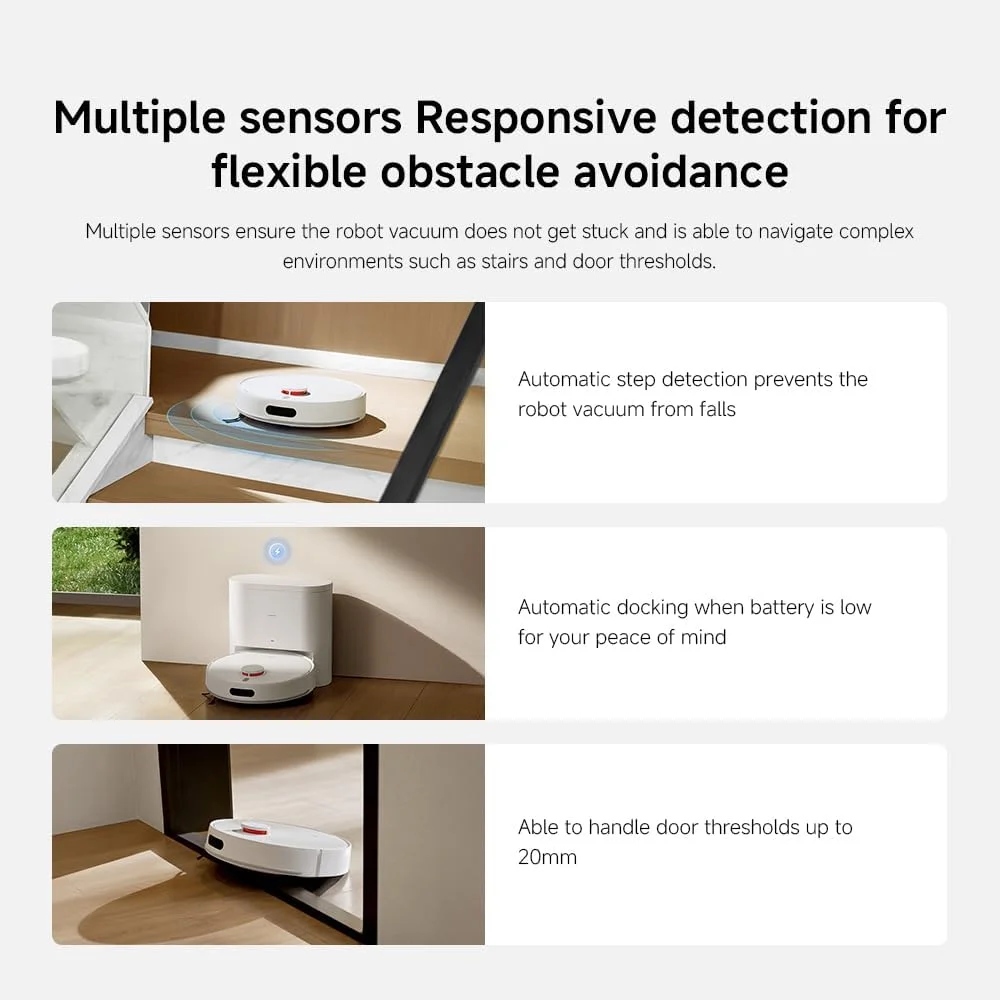 Multiple sensors Responsive detection for flexible obstacle avoidance

Multiple sensors ensure the robot vacuum does not get stuck and is able to navigate complex environments such as stairs and door thresholds.

Automatic step detection prevents the robot vacuum from falls

Automatic docking when battery is low for your peace of mind

Able to handle door thresholds up to 20mm